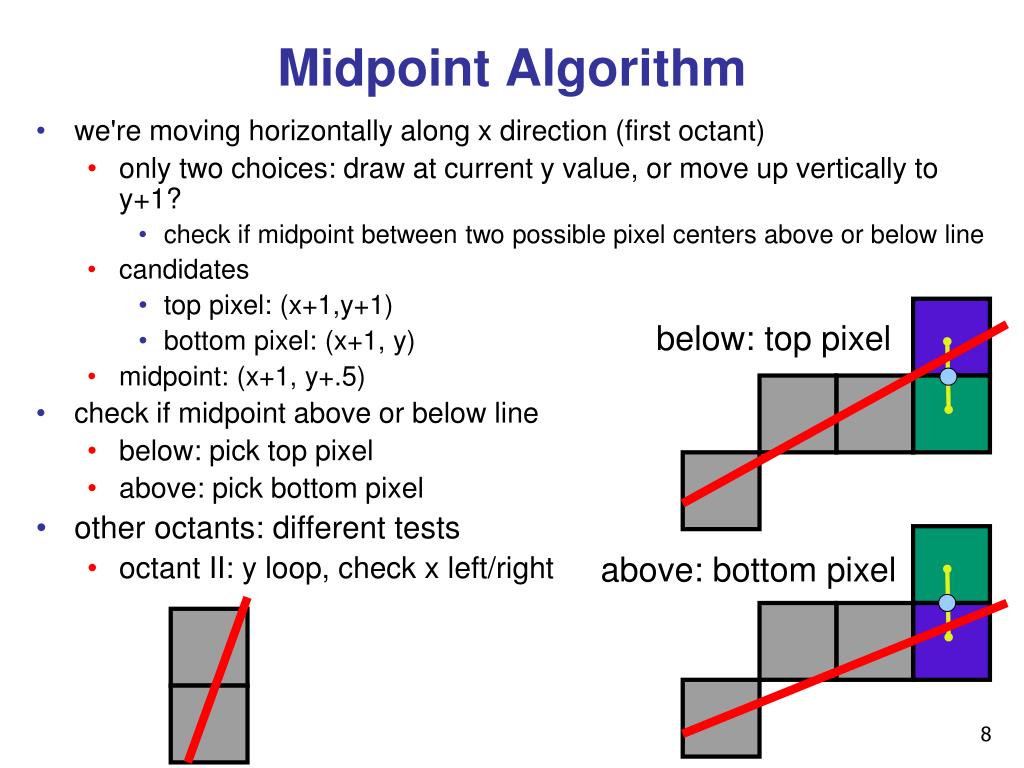 Midpoint Algorithm

• we're moving horizontally along x direction (first octant)
  • only two choices: draw at current y value, or move up vertically to y+1?
    • check if midpoint between two possible pixel centers above or below line
  • candidates
    • top pixel: (x+1,y+1)
    • bottom pixel: (x+1, y)
  • midpoint: (x+1, y+.5)
• check if midpoint above or below line
  • below: pick top pixel
  • above: pick bottom pixel
• other octants: different tests
  • octant II: y loop, check x left/right

below: top pixel

above: bottom pixel

8